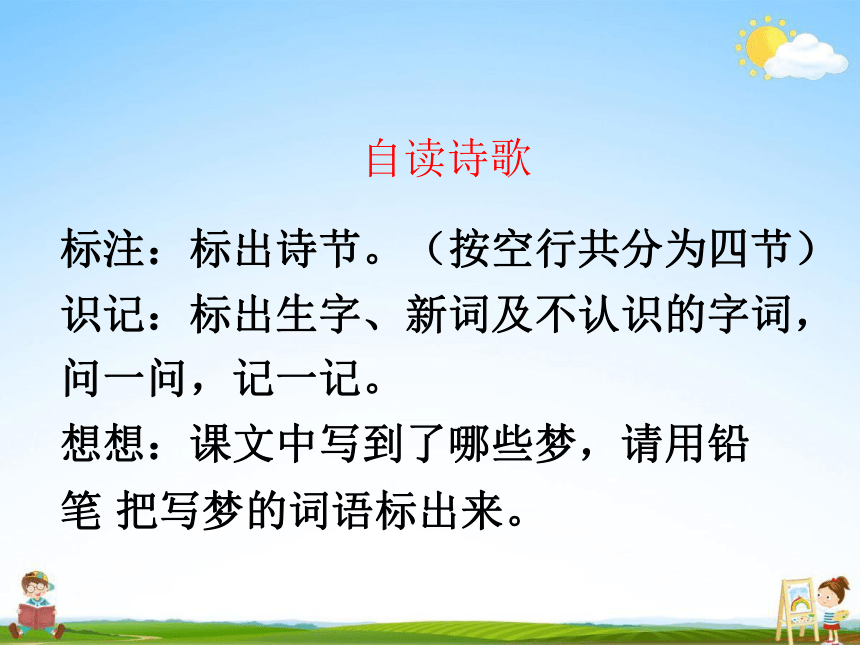 自读诗歌

标注：标出诗节。（按空行共分为四节）
识记：标出生字、新词及不认识的字词，问一问，记一记。
想想：课文中写到了哪些梦，请用铅笔 把写梦的词语标出来。